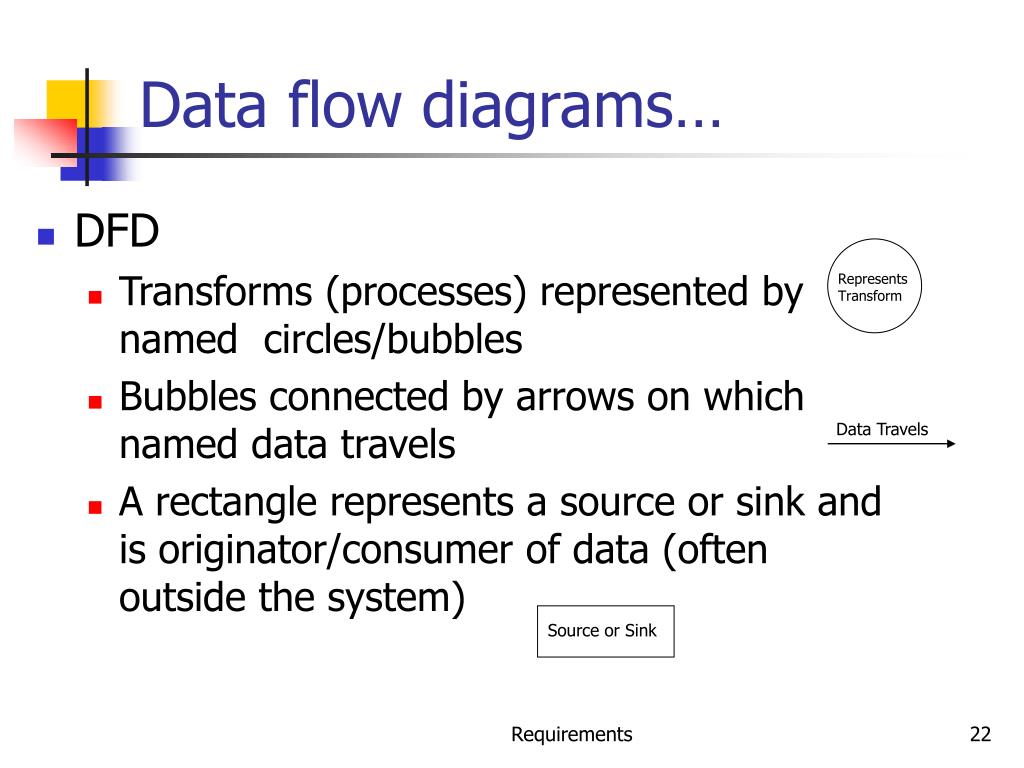 Data flow diagrams…

DFD

Transforms (processes) represented by named circles/bubbles

Represents Transform

Bubbles connected by arrows on which named data travels

Data Travels

A rectangle represents a source or sink and is originator/consumer of data (often outside the system)

Source or Sink

Requirements

22